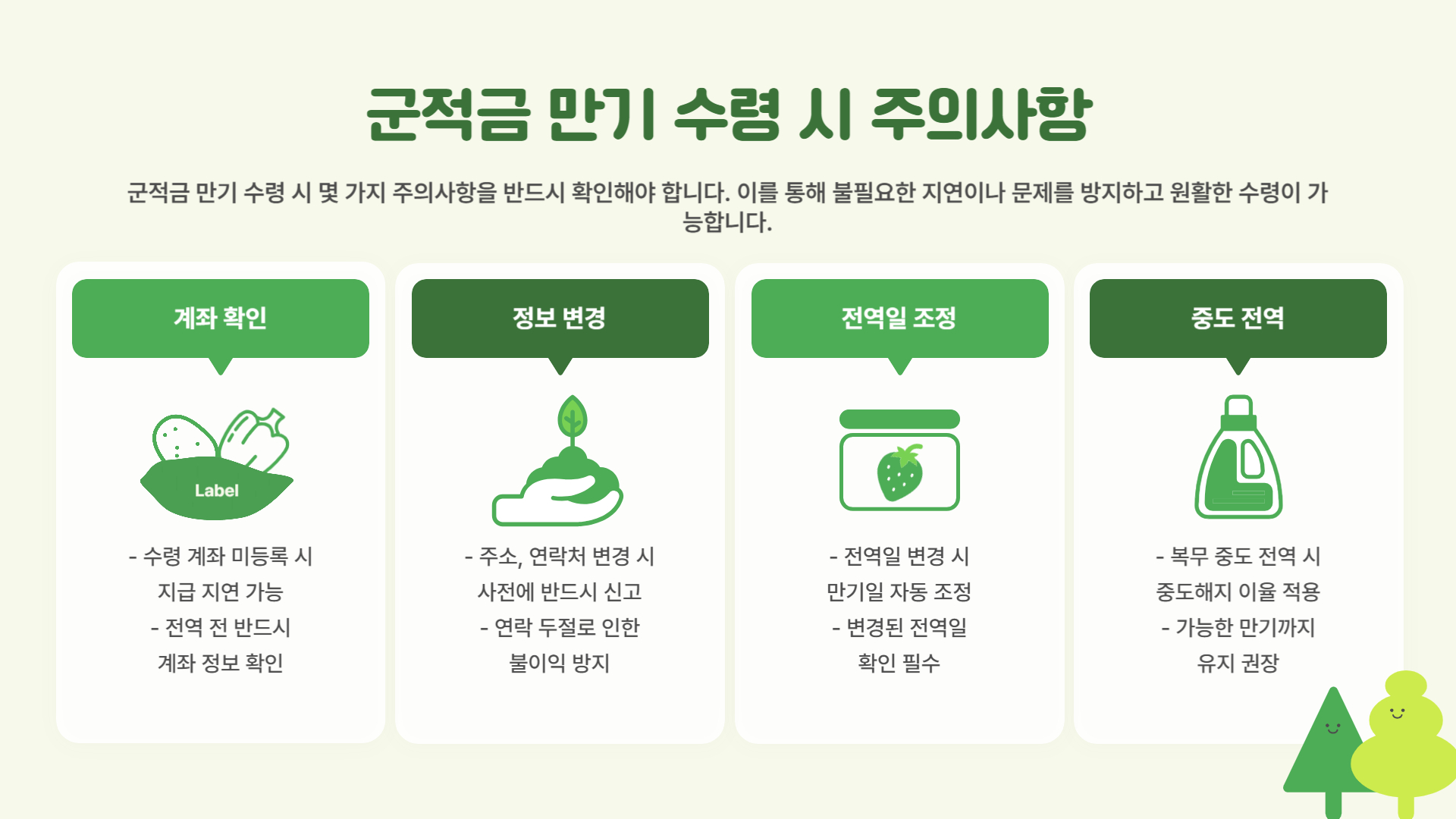 군적금 만기 수령 시 주의사항

군적금 만기 수령 시 몇 가지 주의사항을 반드시 확인해야 합니다. 이를 통해 불필요한 지연이나 문제를 방지하고 원활한 수령이 가능합니다.

계좌 확인

Label

- 수령 계좌 미등록 시
지급 지연 가능
- 전역 전 반드시
계좌 정보 확인

정보 변경

- 주소, 연락처 변경 시
사전에 반드시 신고
- 연락 두절로 인한
불이익 방지

전역일 조정

- 전역일 변경 시
만기일 자동 조정
- 변경된 전역일
확인 필수

중도 전역

- 복무 중도 전역 시
중도해지 이율 적용
- 가능한 만기까지
유지 권장